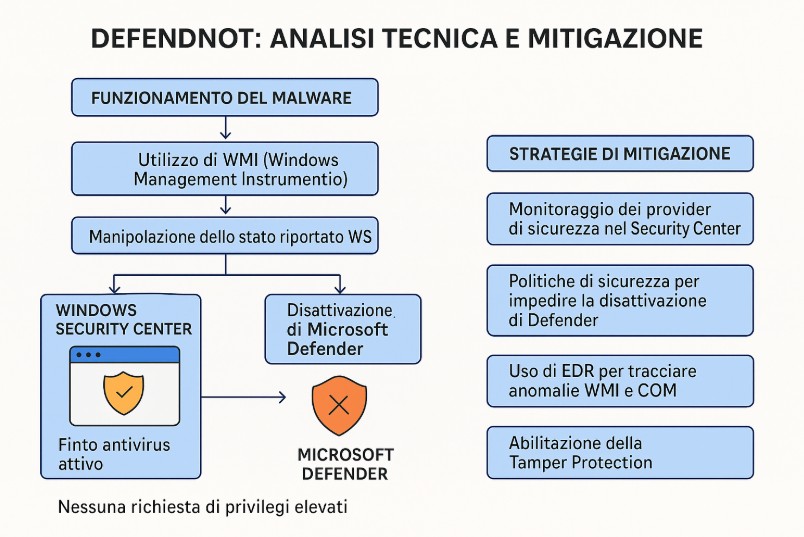 DEFENDNOT: ANALISI TECNICA E MITIGAZIONE

FUNZIONAMENTO DEL MALWARE

Utilizzo di WMI (Windows Management Instrumentio)

Manipolazione dello stato riportato WS

WINDOWS SECURITY CENTER

Finto antivirus attivo

Disattivazione di Microsoft Defender

MICROSOFT DEFENDER

Nessuna richiesta di privilegi elevati

STRATEGIE DI MITIGAZIONE

Monitoraggio dei provider di sicurezza nel Security Center

Politiche di sicurezza per impedire la disattivazione di Defender

Uso di EDR per tracciare anomalie WMI e COM

Abilitazione della Tamper Protection